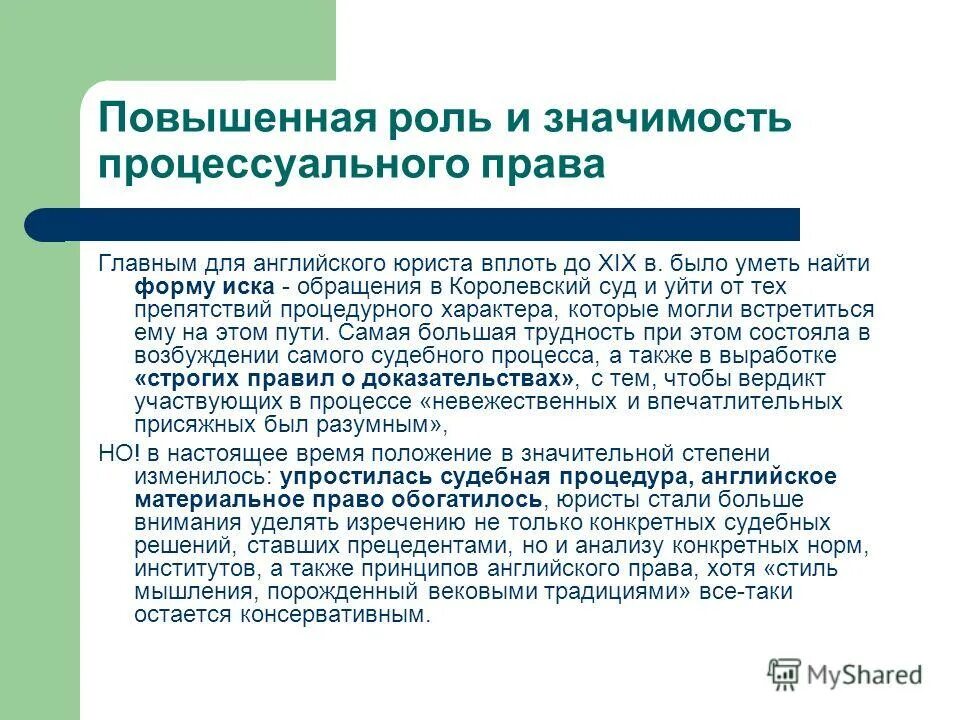 Повышенная роль и значимость процессуального права

Главным для английского юриста вплоть до XIX в. было уметь найти форму иска - обращения в Королевский суд и уйти от тех препятствий процедурного характера, которые могли встретиться ему на этом пути. Самая большая трудность при этом состояла в возбуждении самого судебного процесса, а также в выработке «строгих правил о доказательствах», с тем, чтобы вердикт участвующих в процессе «невежественных и впечатлительных присяжных был разумным»,

НО! в настоящее время положение в значительной степени изменилось: упростилась судебная процедура, английское материальное право обогатилось, юристы стали больше внимания уделять изречению не только конкретных судебных решений, ставших прецедентами, но и анализу конкретных норм, институтов, а также принципов английского права, хотя «стиль мышления, порожденный вековыми традициями» все-таки остается консервативным.

MyShared